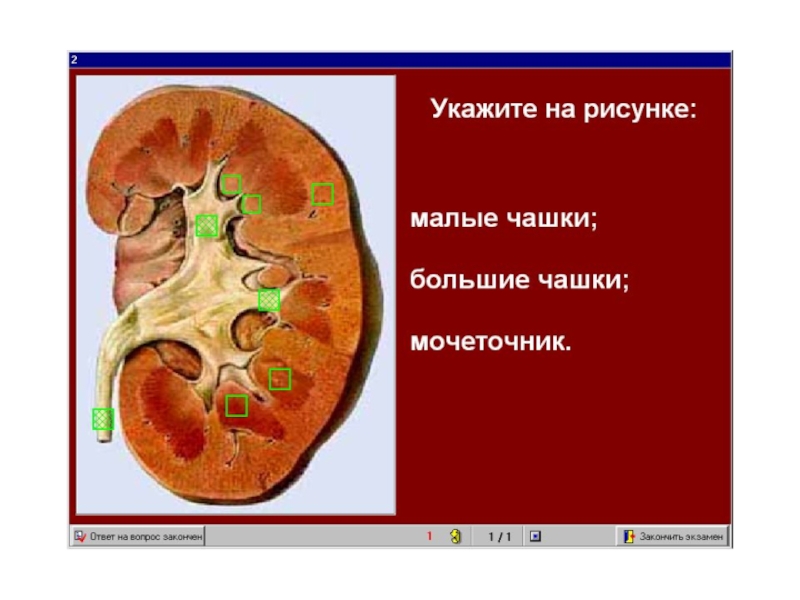 2

Укажите на рисунке:

малые чашки;

большие чашки;

мочеточник.

Ответ на вопрос закончен

1

1 / 1

Закончить экзамен